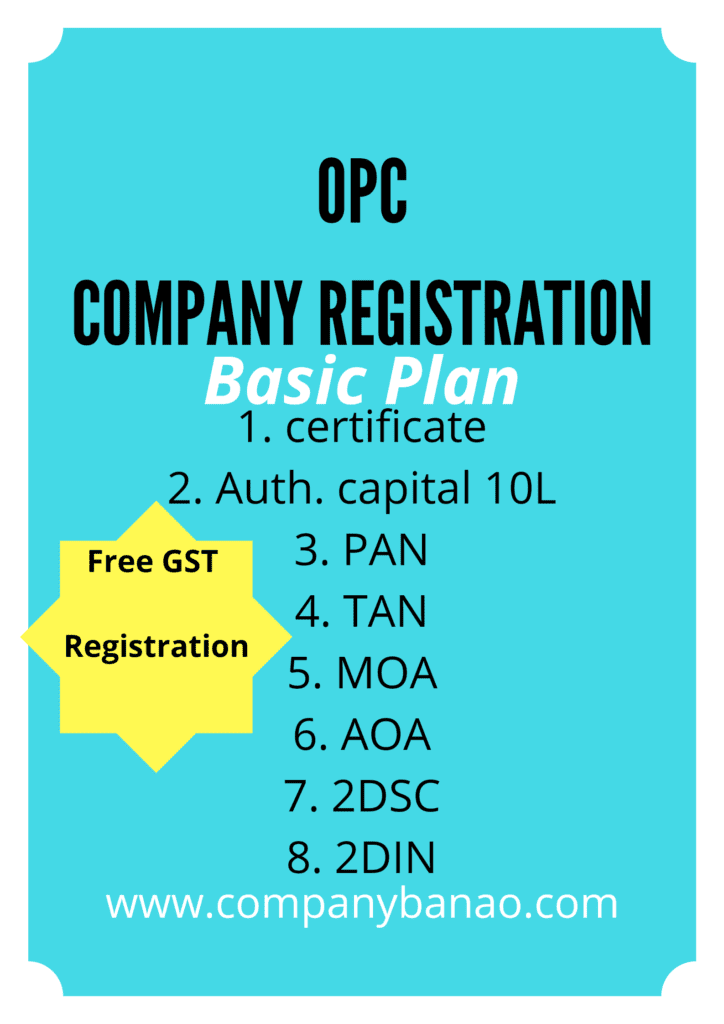 OPC

COMPANY REGISTRATION

Basic Plan

1. certificate
2. Auth. capital 10L
3. PAN
4. TAN
5. MOA
6. AOA
7. 2DSC
8. 2DIN

Free GST Registration

www.companybanao.com